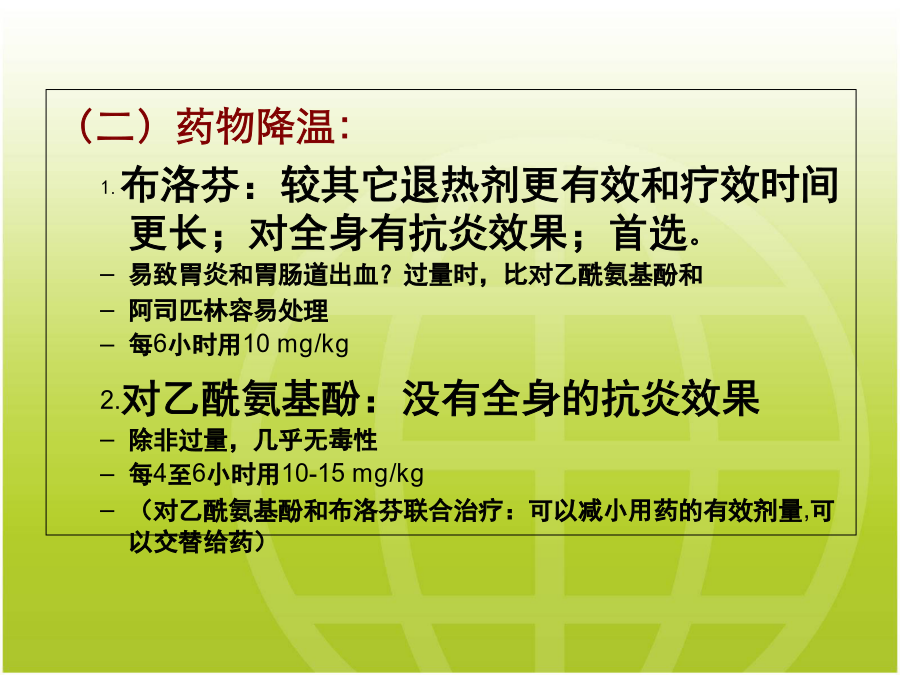 （二）药物降温:

1. 布洛芬：较其它退热剂更有效和疗效时间更长；对全身有抗炎效果；首选。

– 易致胃炎和胃肠道出血？过量时，比对乙酰氨基酚和
– 阿司匹林容易处理
– 每6小时用10 mg/kg

2. 对乙酰氨基酚：没有全身的抗炎效果

– 除非过量，几乎无毒性
– 每4至6小时用10-15 mg/kg
– （对乙酰氨基酚和布洛芬联合治疗：可以减小用药的有效剂量,可以交替给药）